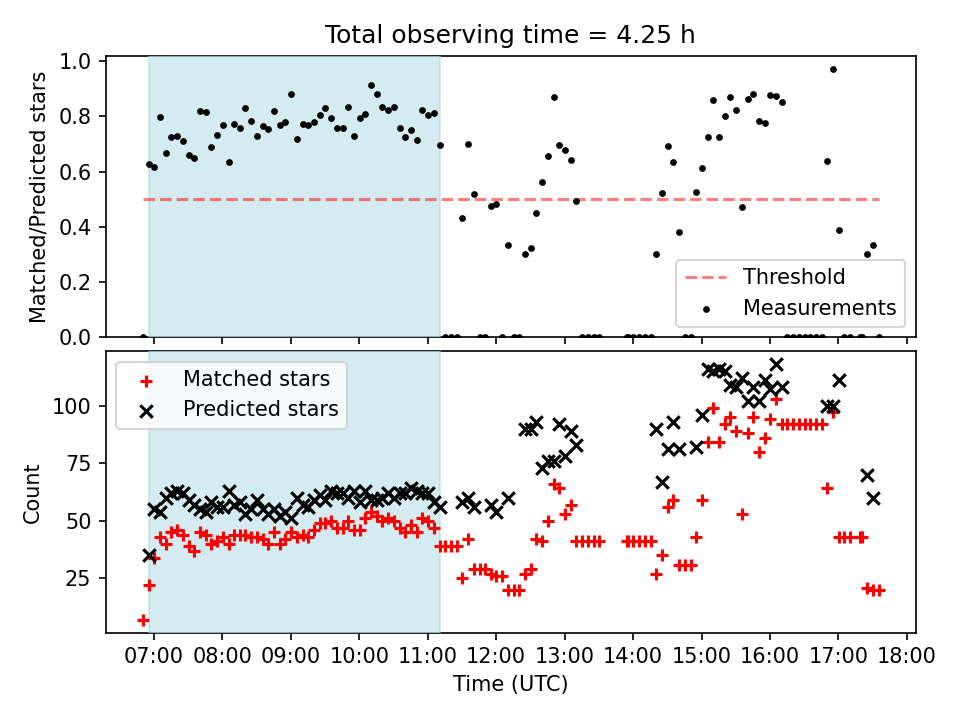 Total observing time = 4.25 h

Matched/Predicted stars

1.0
0.8
0.6
0.4
0.2
0.0

Threshold
Measurements

Matched stars
Predicted stars

Count

100
75
50
25

07:00 08:00 09:00 10:00 11:00 12:00 13:00 14:00 15:00 16:00 17:00 18:00

Time (UTC)